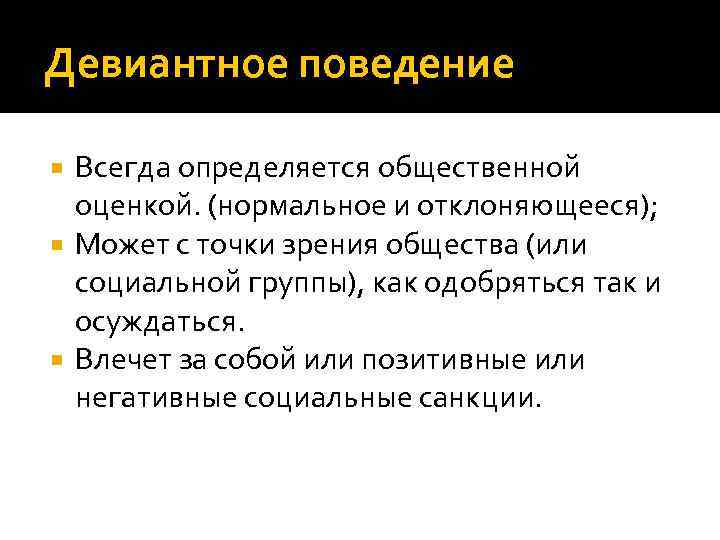 Девиантное поведение

Всегда определяется общественной оценкой. (нормальное и отклоняющееся);

Может с точки зрения общества (или социальной группы), как одобряться так и осуждаться.

Влечет за собой или позитивные или негативные социальные санкции.